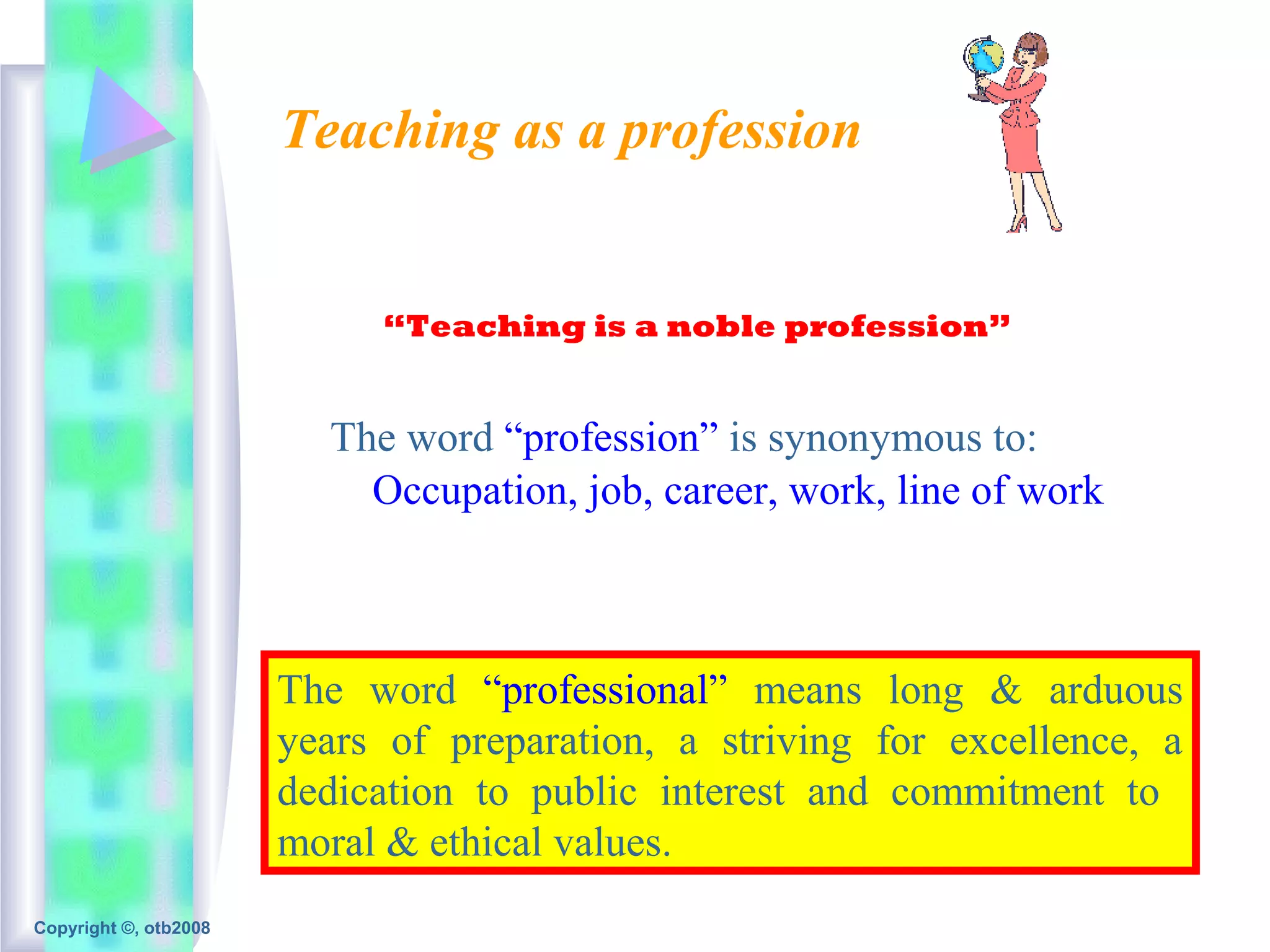 Teaching as a profession

“Teaching is a noble profession”

The word “profession” is synonymous to:
Occupation, job, career, work, line of work

The word “professional” means long & arduous years of preparation, a striving for excellence, a dedication to public interest and commitment to moral & ethical values.

Copyright ©, otb2008